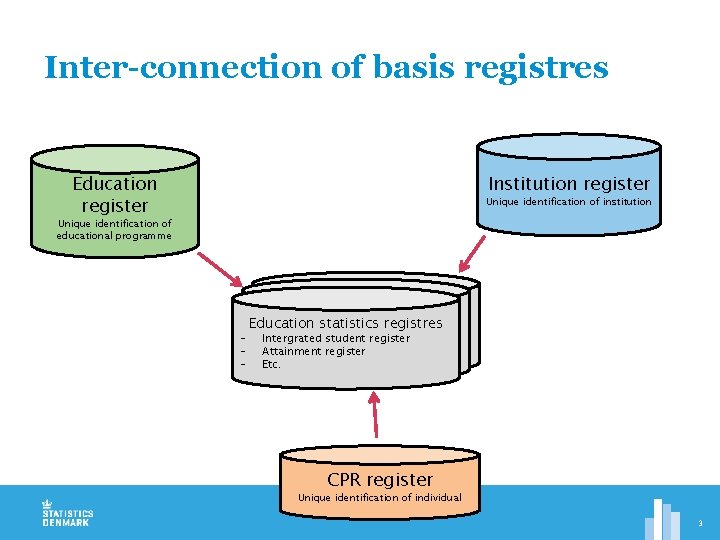 Inter-connection of basis registres

Education register
Unique identification of educational programme

Institution register
Unique identification of institution

Education statistics registres
- Intergrated student register
- Attainment register
- Etc.

CPR register
Unique identification of individual

STATISTICS
DENMARK

3